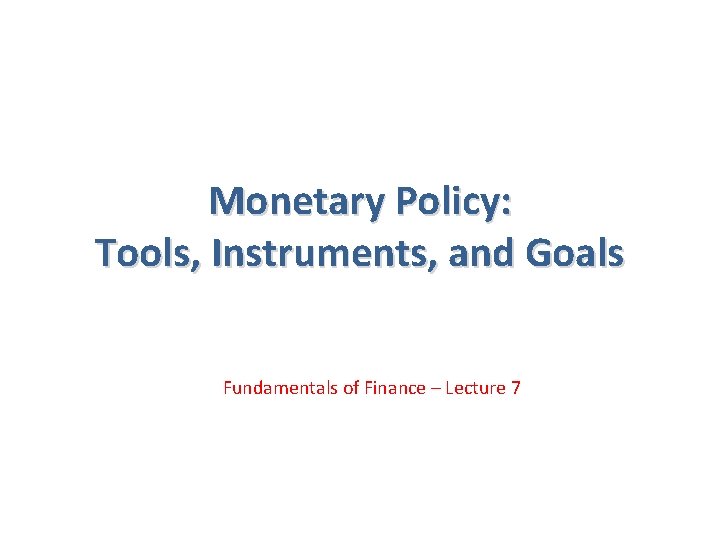 Monetary Policy:
Tools, Instruments, and Goals

Fundamentals of Finance – Lecture 7